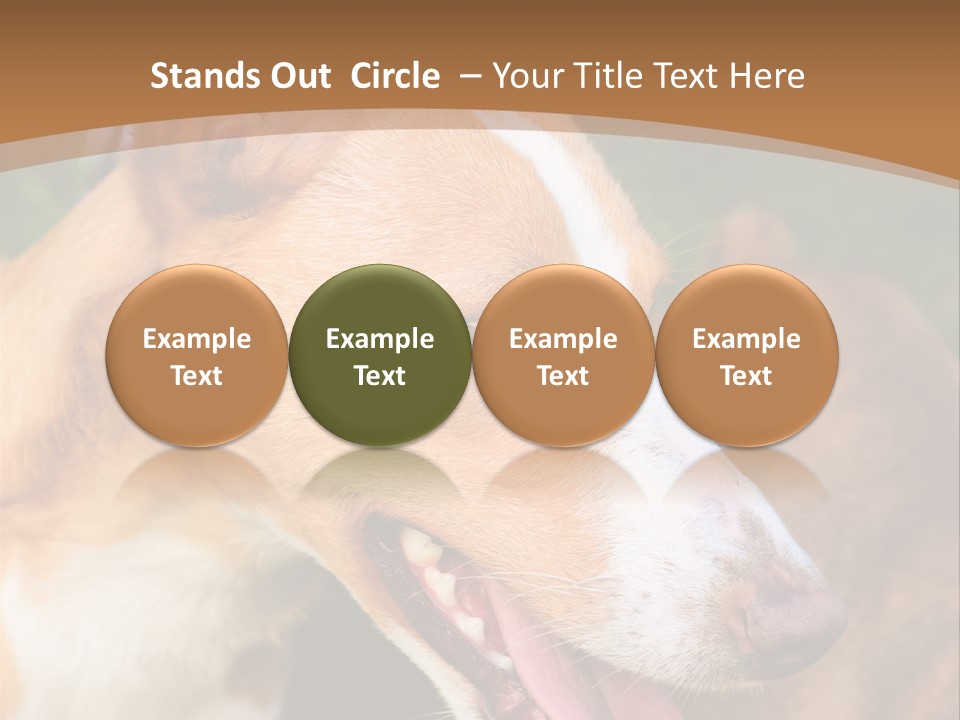 Stands Out  Circle  – Your Title Text Here

Example Text

Example Text

Example Text

Example Text